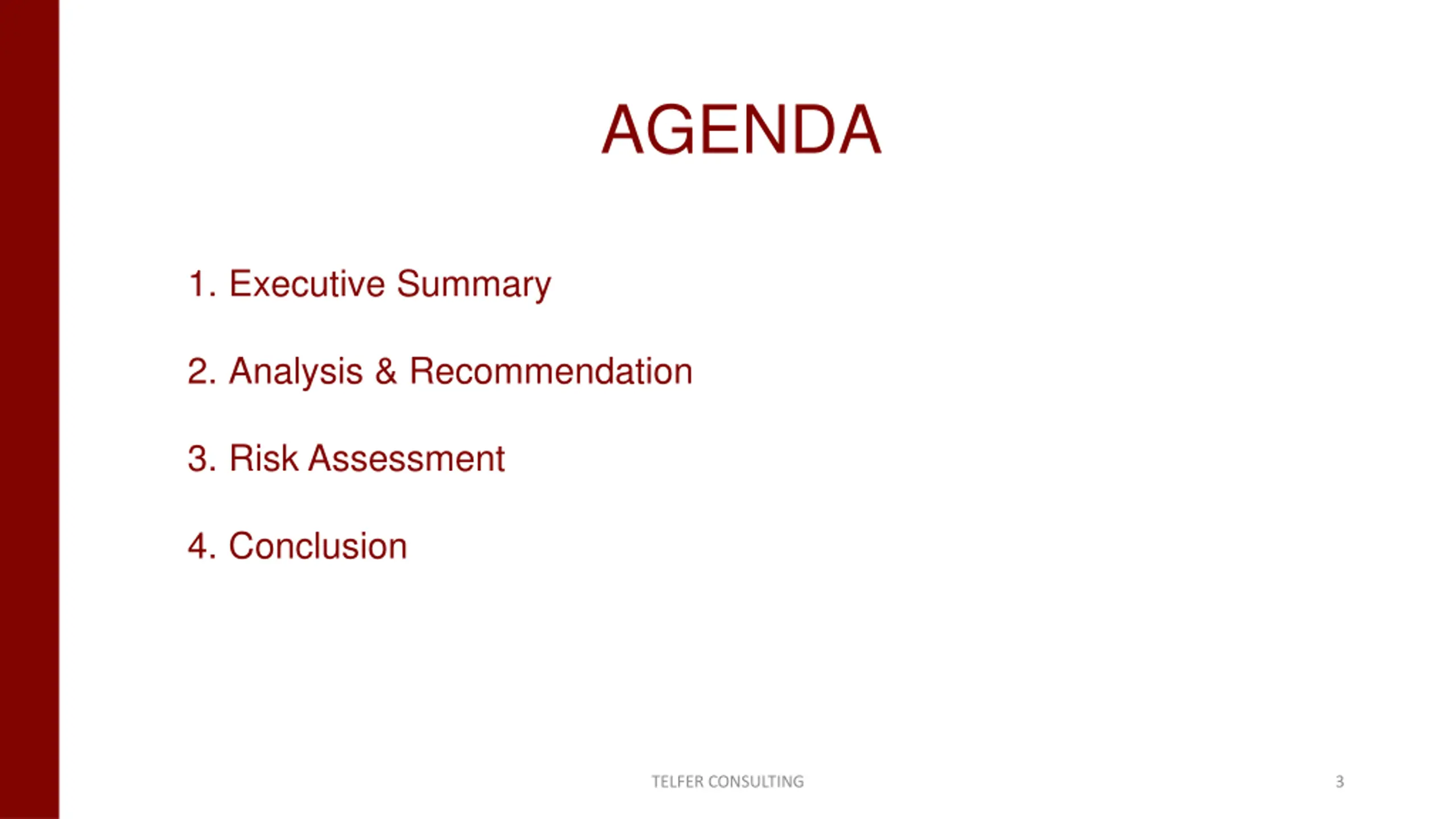 AGENDA

1. Executive Summary

2. Analysis & Recommendation

3. Risk Assessment

4. Conclusion

TELFER CONSULTING

3